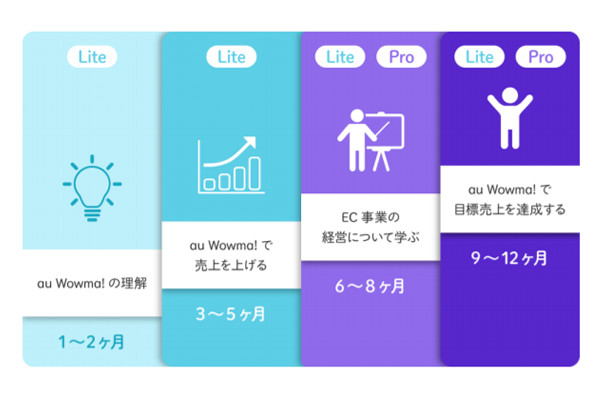 Lite

au Wowma! の理解

1〜2ヶ月

Lite

au Wowma! で
売上を上げる

3〜5ヶ月

Lite Pro

EC 事業の
経営について学ぶ

6〜8ヶ月

Lite Pro

au Wowma! で
目標売上を達成する

9〜12ヶ月